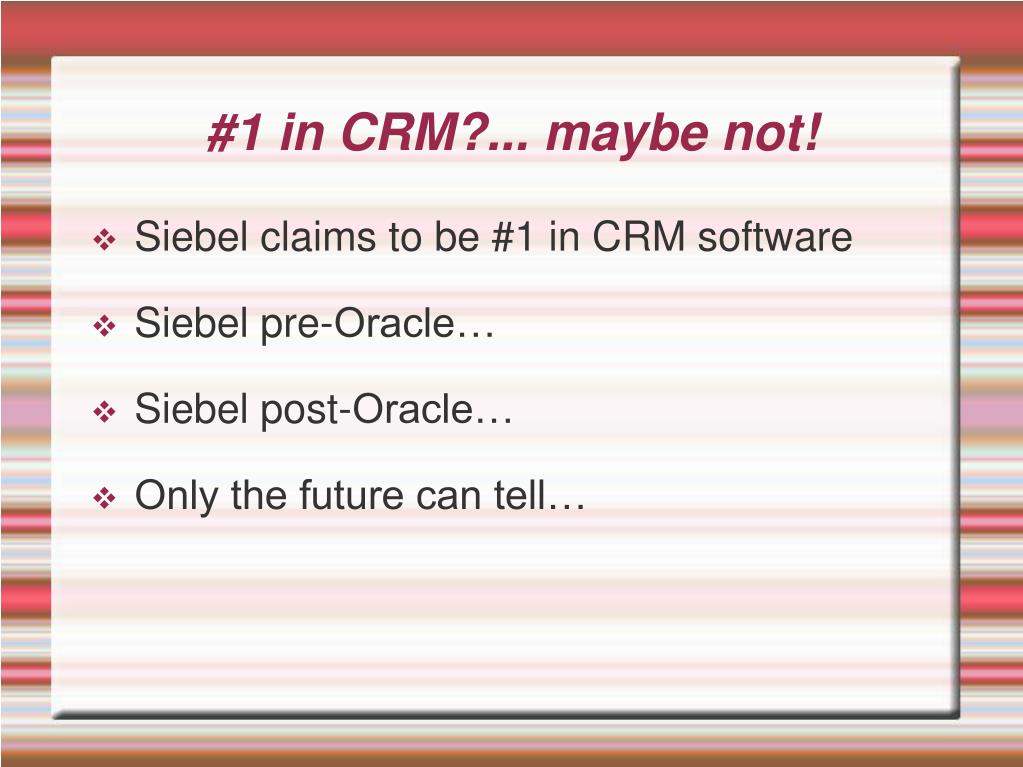 #1 in CRM?... maybe not!

❖ Siebel claims to be #1 in CRM software

❖ Siebel pre-Oracle…

❖ Siebel post-Oracle…

❖ Only the future can tell…